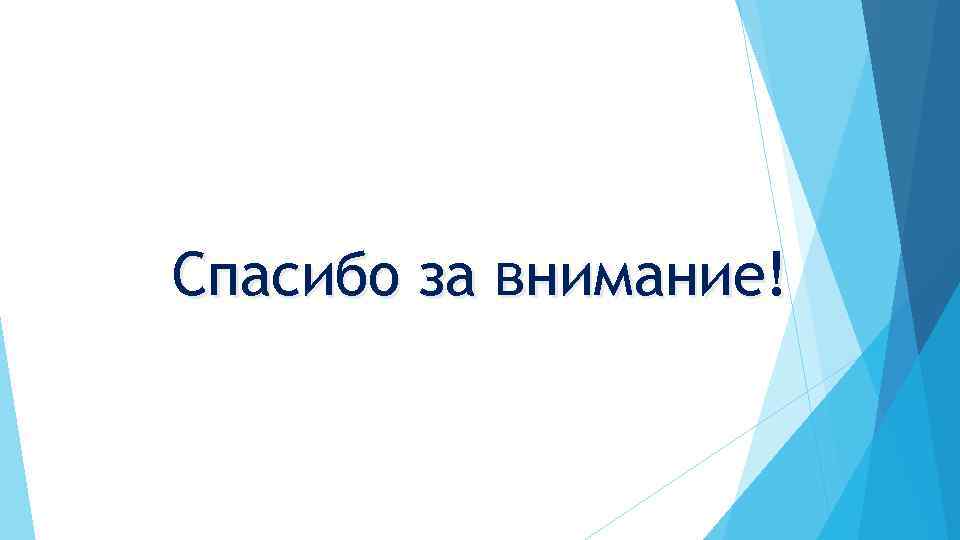 Спасибо за внимание!